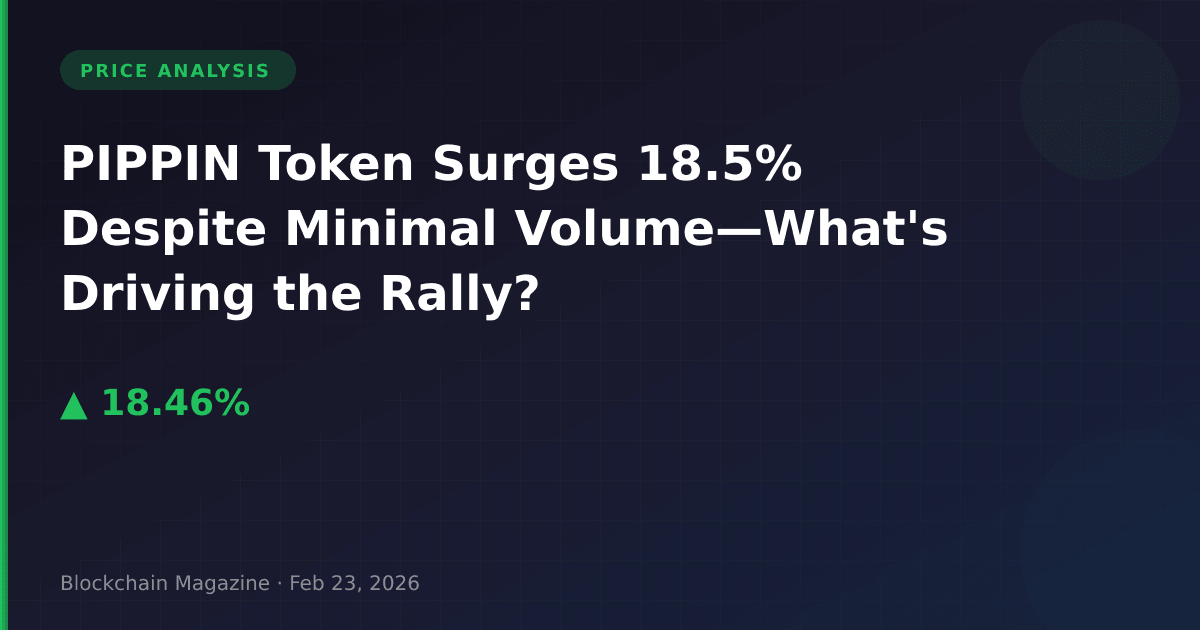 PRICE ANALYSIS

PIPPIN Token Surges 18.5% Despite Minimal Volume—What's Driving the Rally?

▲ 18.46%

Blockchain Magazine · Feb 23, 2026